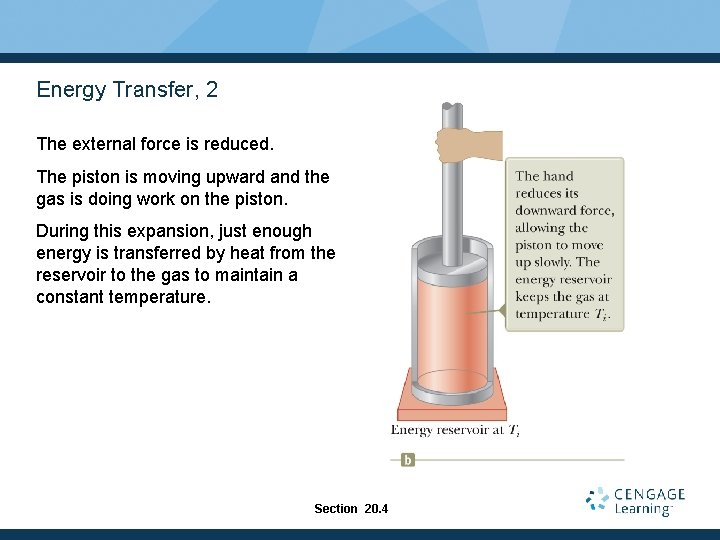 Energy Transfer, 2

The external force is reduced.

The piston is moving upward and the gas is doing work on the piston.

During this expansion, just enough energy is transferred by heat from the reservoir to the gas to maintain a constant temperature.

The hand reduces its downward force, allowing the piston to move up slowly. The energy reservoir keeps the gas at temperature $T_i$.

Energy reservoir at $T_i$

b

Section 20.4

CENGAGE Learning